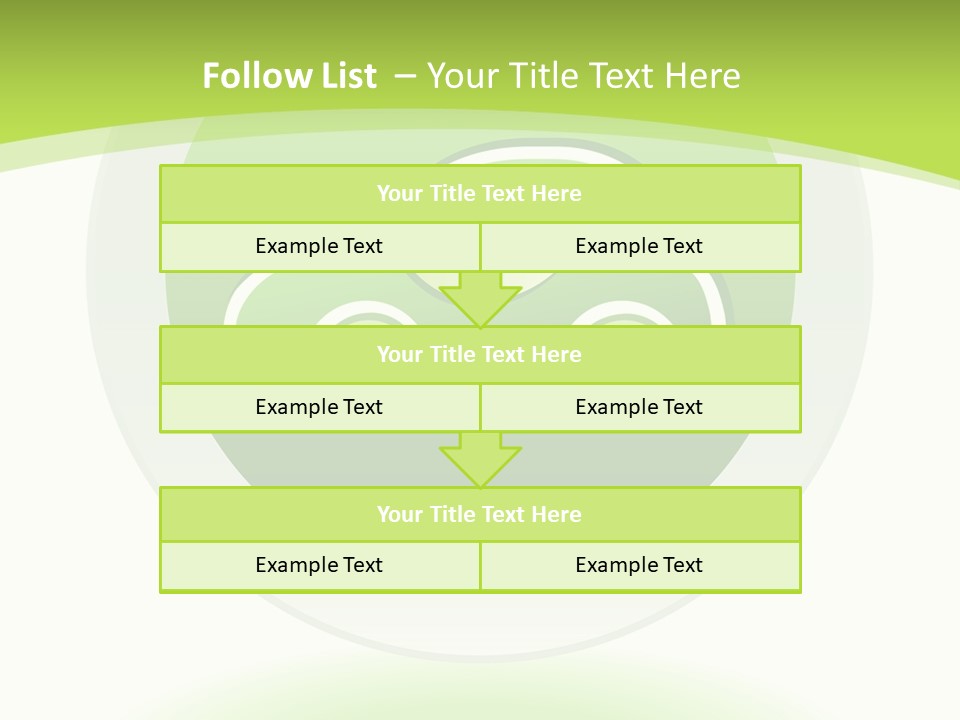 Follow List – Your Title Text Here

Your Title Text Here

Example Text

Example Text

Your Title Text Here

Example Text

Example Text

Your Title Text Here

Example Text

Example Text